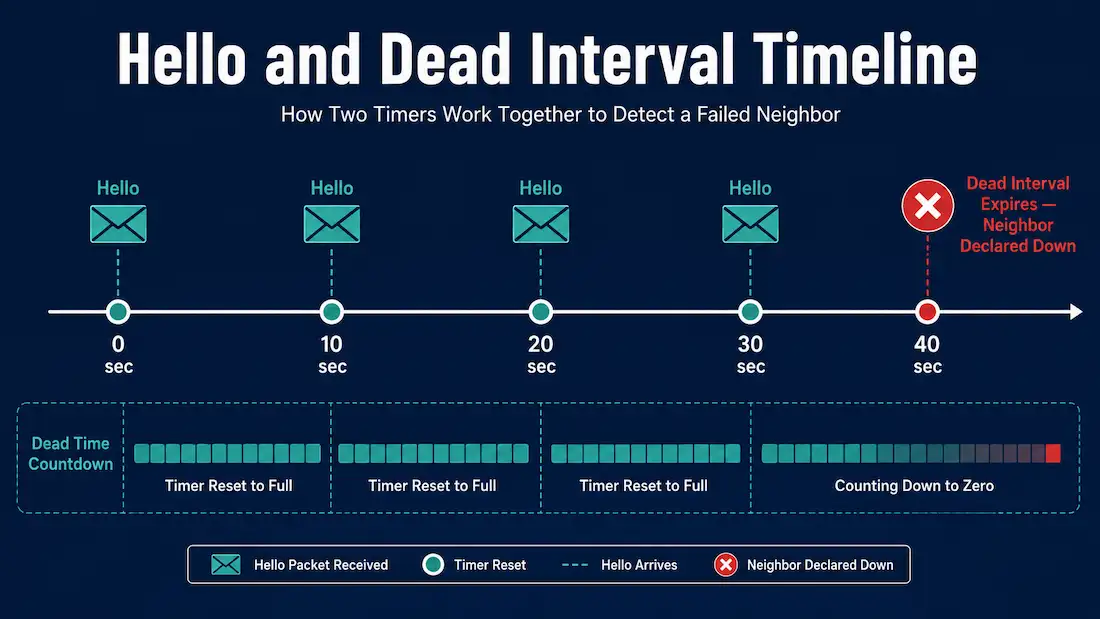 Hello and Dead Interval Timeline

How Two Timers Work Together to Detect a Failed Neighbor

Hello
Hello
Hello
Hello
Dead Interval Expires — Neighbor Declared Down

0 sec
10 sec
20 sec
30 sec
40 sec

Dead Time Countdown

Timer Reset to Full
Timer Reset to Full
Timer Reset to Full
Counting Down to Zero

Hello Packet Received
Timer Reset
Hello Arrives
Neighbor Declared Down